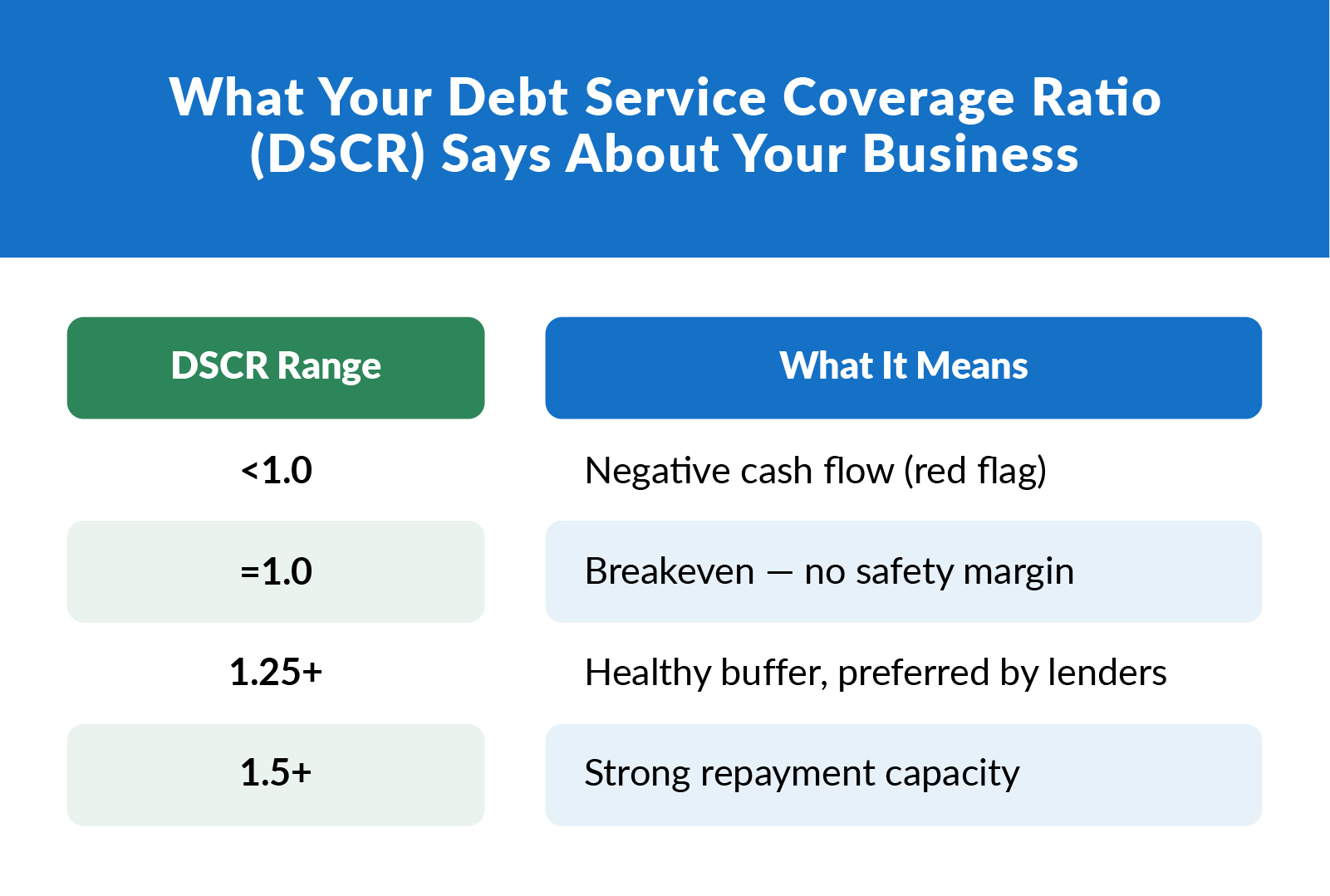 What Your Debt Service Coverage Ratio (DSCR) Says About Your Business

| DSCR Range | What It Means |
|---|---|
| <1.0 | Negative cash flow (red flag) |
| =1.0 | Breakeven — no safety margin |
| 1.25+ | Healthy buffer, preferred by lenders |
| 1.5+ | Strong repayment capacity |